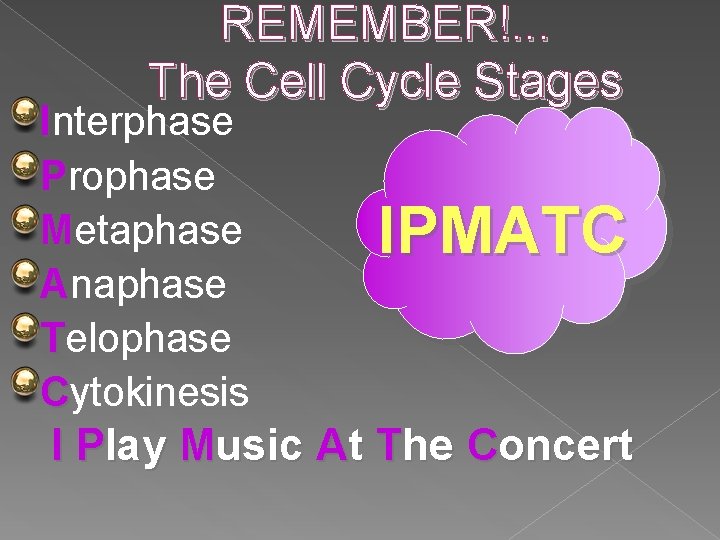 REMEMBER!...
The Cell Cycle Stages

Interphase
Prophase
Metaphase
Anaphase
Telophase
Cytokinesis

IPMATC

I Play Music At The Concert